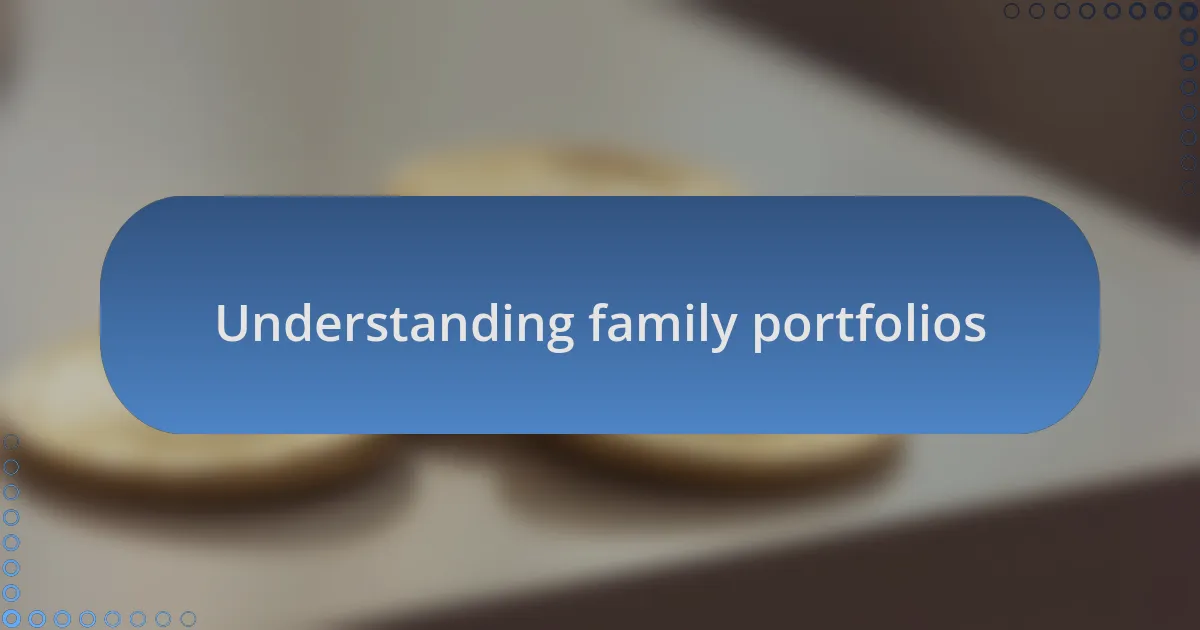 Understanding family portfolios